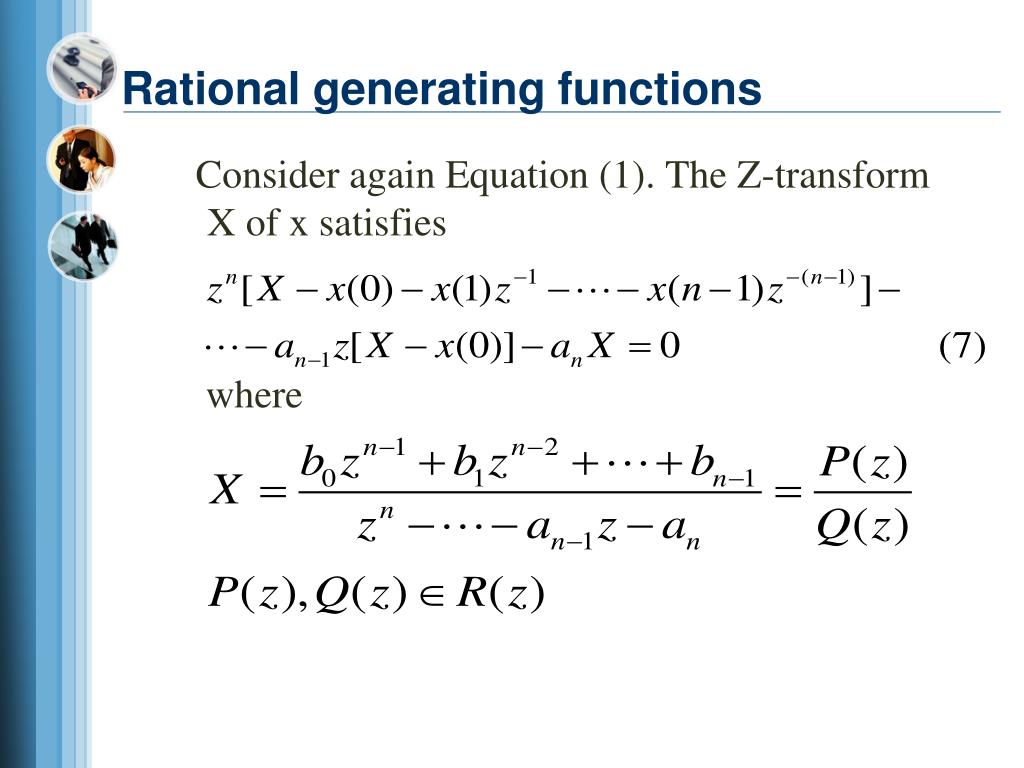 Rational generating functions

Consider again Equation (1). The Z-transform X of x satisfies

$z^n[X - x(0) - x(1)z^{-1} - \cdots - x(n-1)z^{-(n-1)}] -$

$\cdots - a_{n-1}z[X - x(0)] - a_n X = 0$ (7)

where

$X = \frac{b_0 z^{n-1} + b_1 z^{n-2} + \cdots + b_{n-1}}{z^n - \cdots - a_{n-1}z - a_n} = \frac{P(z)}{Q(z)}$

$P(z), Q(z) \in R(z)$